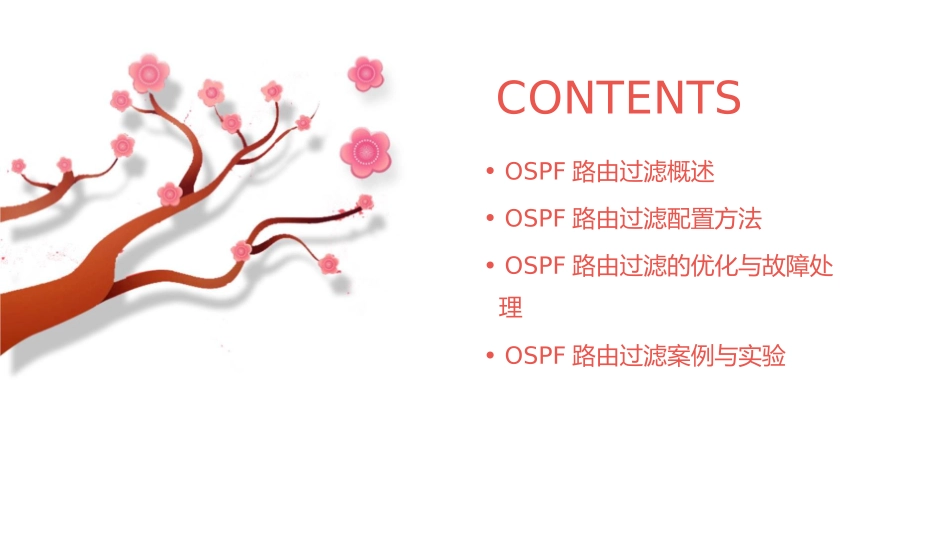 CONTENTS

• OSPF 路由过滤概述
• OSPF 路由过滤配置方法
• OSPF 路由过滤的优化与故障处理
• OSPF 路由过滤案例与实验